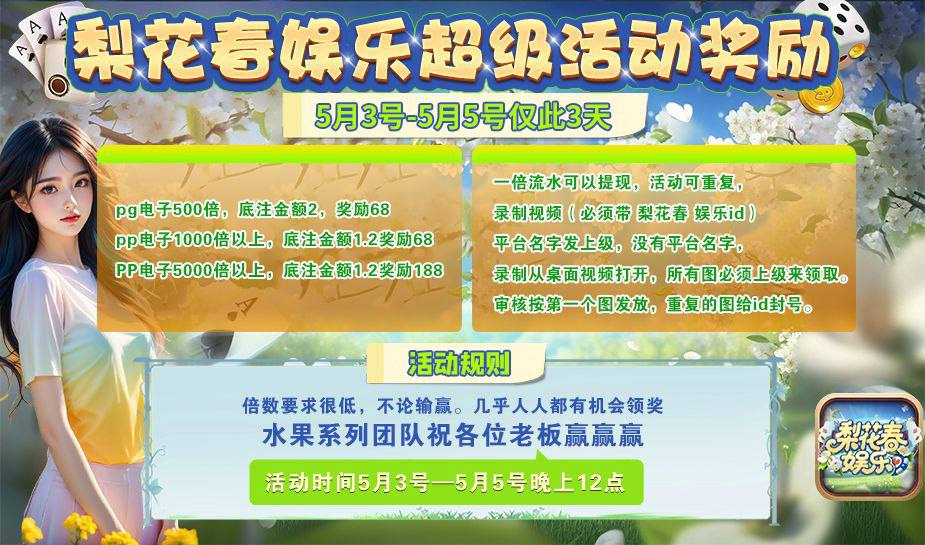 梨花春娱乐超级活动奖励

5月3号-5月5号仅此3天

pg电子500倍，底注金额2，奖励68
pp电子1000倍以上，底注金额1.2奖励68
PP电子5000倍以上，底注金额1.2奖励188

一倍流水可以提现，活动可重复，
录制视频（必须带 梨花春 娱乐id）
平台名字发上级，没有平台名字，
录制从桌面视频打开，所有图必须上级来领取。
审核按第一个图发放，重复的图给id封号。

活动规则

倍数要求很低，不论输赢。几乎人人都有机会领奖
水果系列团队祝各位老板赢赢赢

活动时间5月3号—5月5号晚上12点

梨花春娱乐